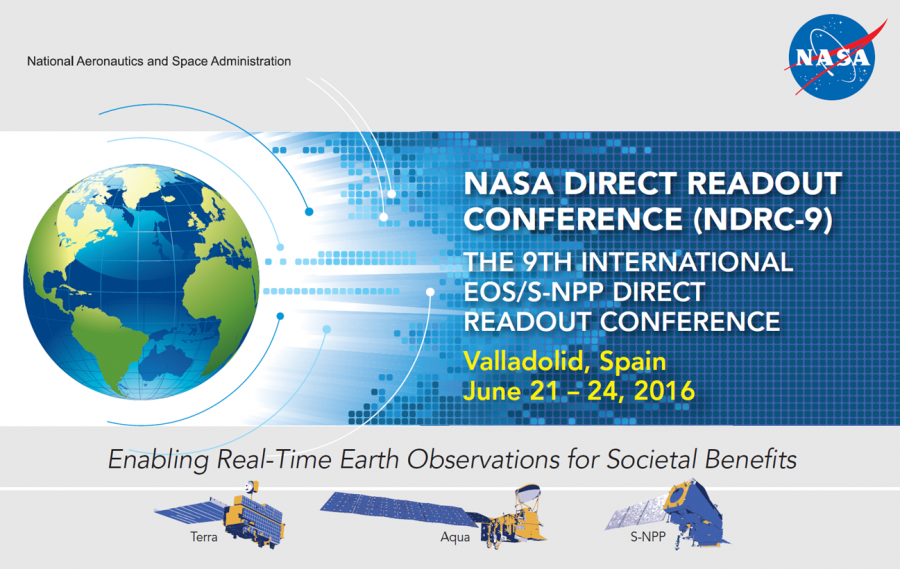 National Aeronautics and Space Administration

NASA

NASA DIRECT READOUT CONFERENCE (NDRC-9)

THE 9TH INTERNATIONAL EOS/S-NPP DIRECT READOUT CONFERENCE

Valladolid, Spain
June 21 – 24, 2016

Enabling Real-Time Earth Observations for Societal Benefits

Terra

Aqua

S-NPP